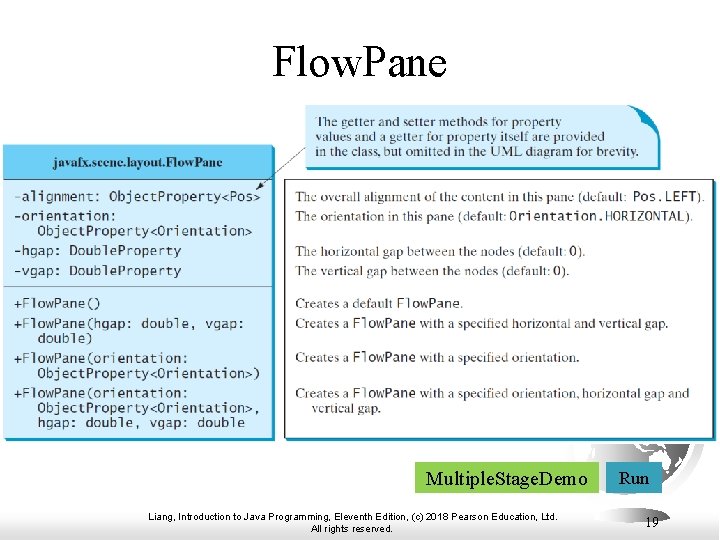 FlowPane

The getter and setter methods for property values and a getter for property itself are provided in the class, but omitted in the UML diagram for brevity.

javafx.scene.layout.FlowPane

-alignment: ObjectProperty<Pos>
-orientation: ObjectProperty<Orientation>
-hgap: DoubleProperty
-vgap: DoubleProperty

+FlowPane()
+FlowPane(hgap: double, vgap: double)
+FlowPane(orientation: ObjectProperty<Orientation>)
+FlowPane(orientation: ObjectProperty<Orientation>, hgap: double, vgap: double

The overall alignment of the content in this pane (default: Pos.LEFT).
The orientation in this pane (default: Orientation.HORIZONTAL).
The horizontal gap between the nodes (default: 0).
The vertical gap between the nodes (default: 0).

Creates a default FlowPane.
Creates a FlowPane with a specified horizontal and vertical gap.
Creates a FlowPane with a specified orientation.
Creates a FlowPane with a specified orientation, horizontal gap and vertical gap.

MultipleStageDemo
Run

Liang, Introduction to Java Programming, Eleventh Edition, (c) 2018 Pearson Education, Ltd. All rights reserved.

19